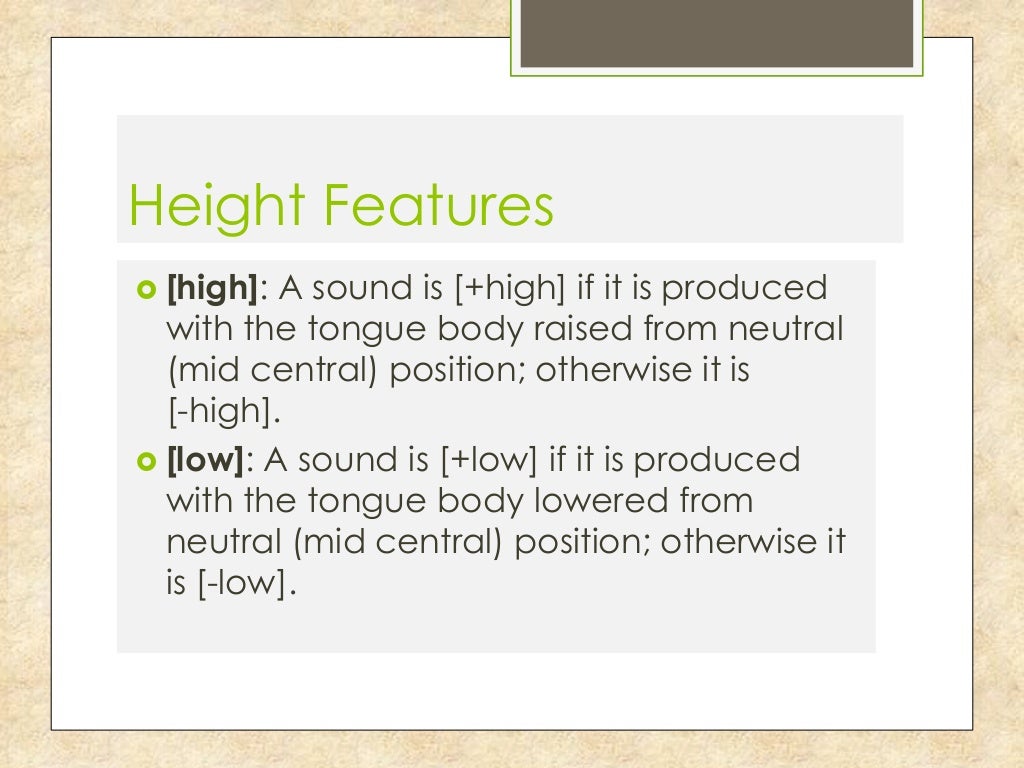 Height Features

[high]: A sound is [+high] if it is produced with the tongue body raised from neutral (mid central) position; otherwise it is [-high].

[low]: A sound is [+low] if it is produced with the tongue body lowered from neutral (mid central) position; otherwise it is [-low].